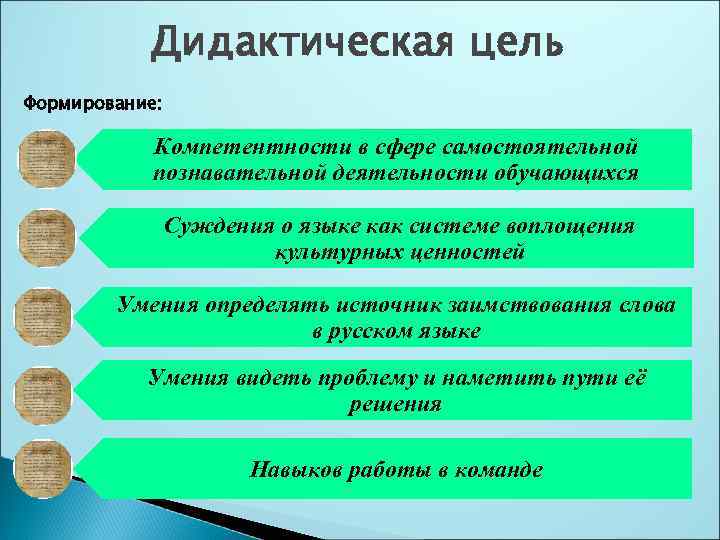 Дидактическая цель

Формирование:

Компетентности в сфере самостоятельной познавательной деятельности обучающихся

Суждения о языке как системе воплощения культурных ценностей

Умения определять источник заимствования слова в русском языке

Умения видеть проблему и наметить пути её решения

Навыков работы в команде